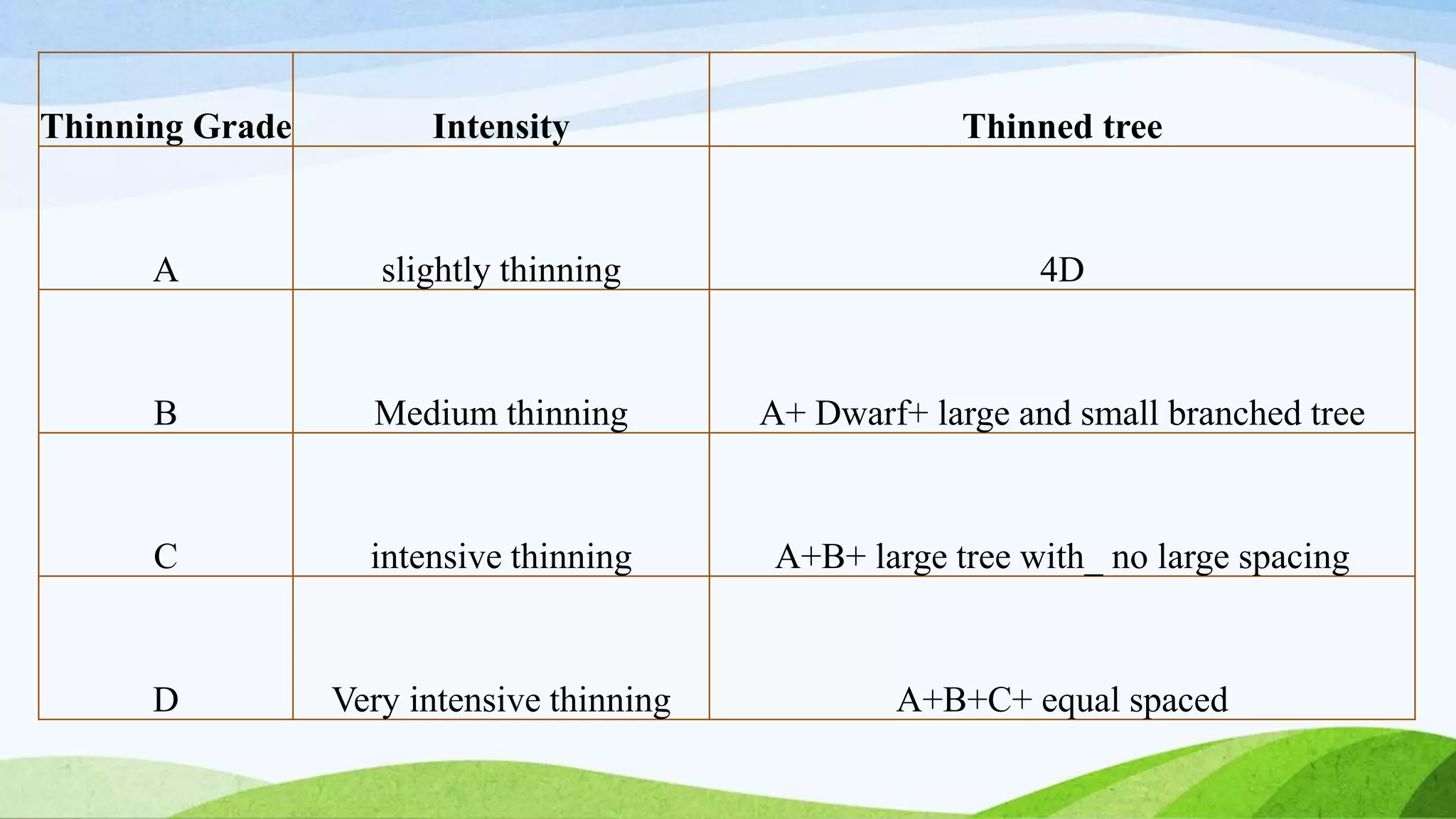 | Thinning Grade | Intensity | Thinned tree |
|---|---|---|
| A | slightly thinning | 4D |
| B | Medium thinning | A+ Dwarf+ large and small branched tree |
| C | intensive thinning | A+B+ large tree with_ no large spacing |
| D | Very intensive thinning | A+B+C+ equal spaced |